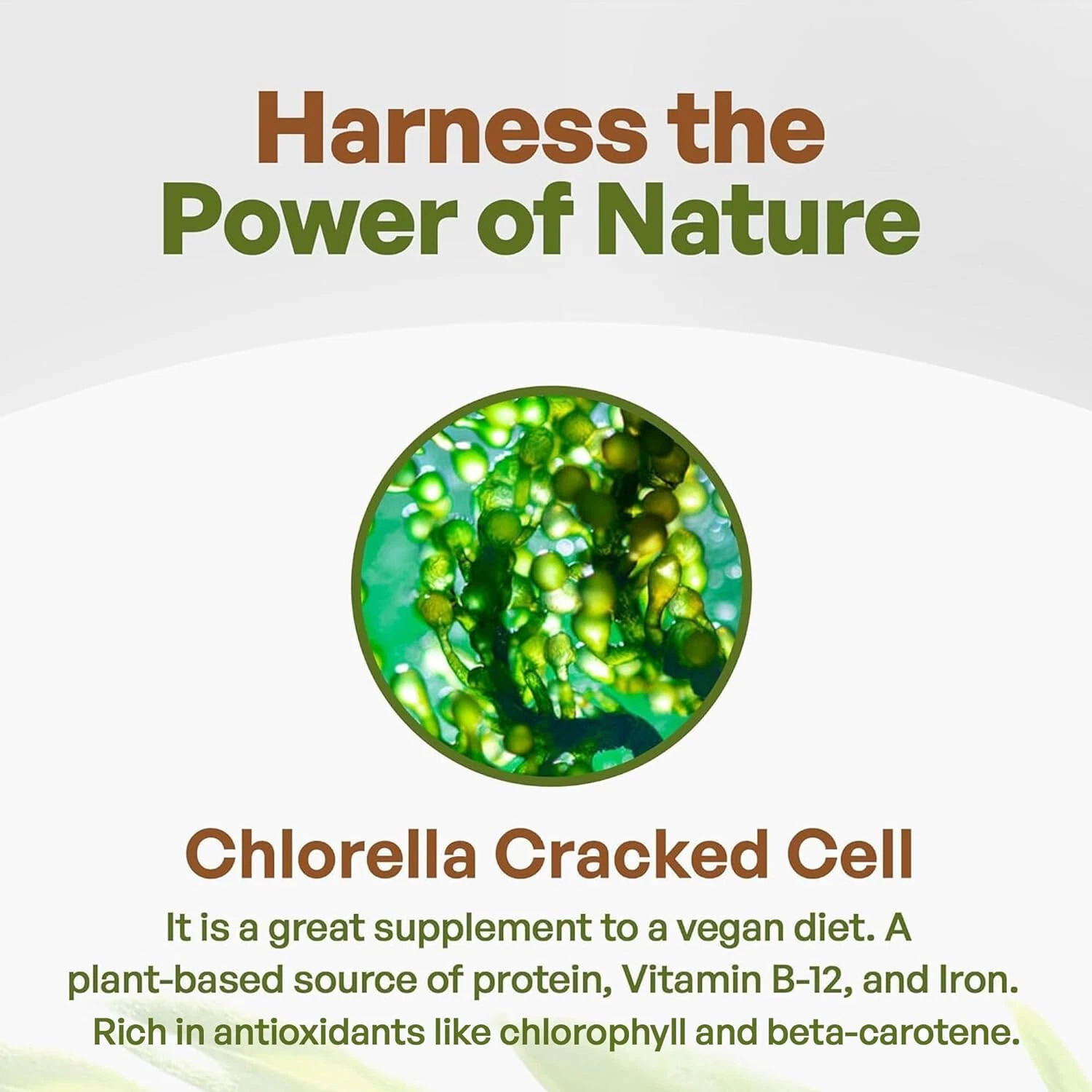 Harness the Power of Nature

Chlorella Cracked Cell

It is a great supplement to a vegan diet. A plant-based source of protein, Vitamin B-12, and Iron. Rich in antioxidants like chlorophyll and beta-carotene.